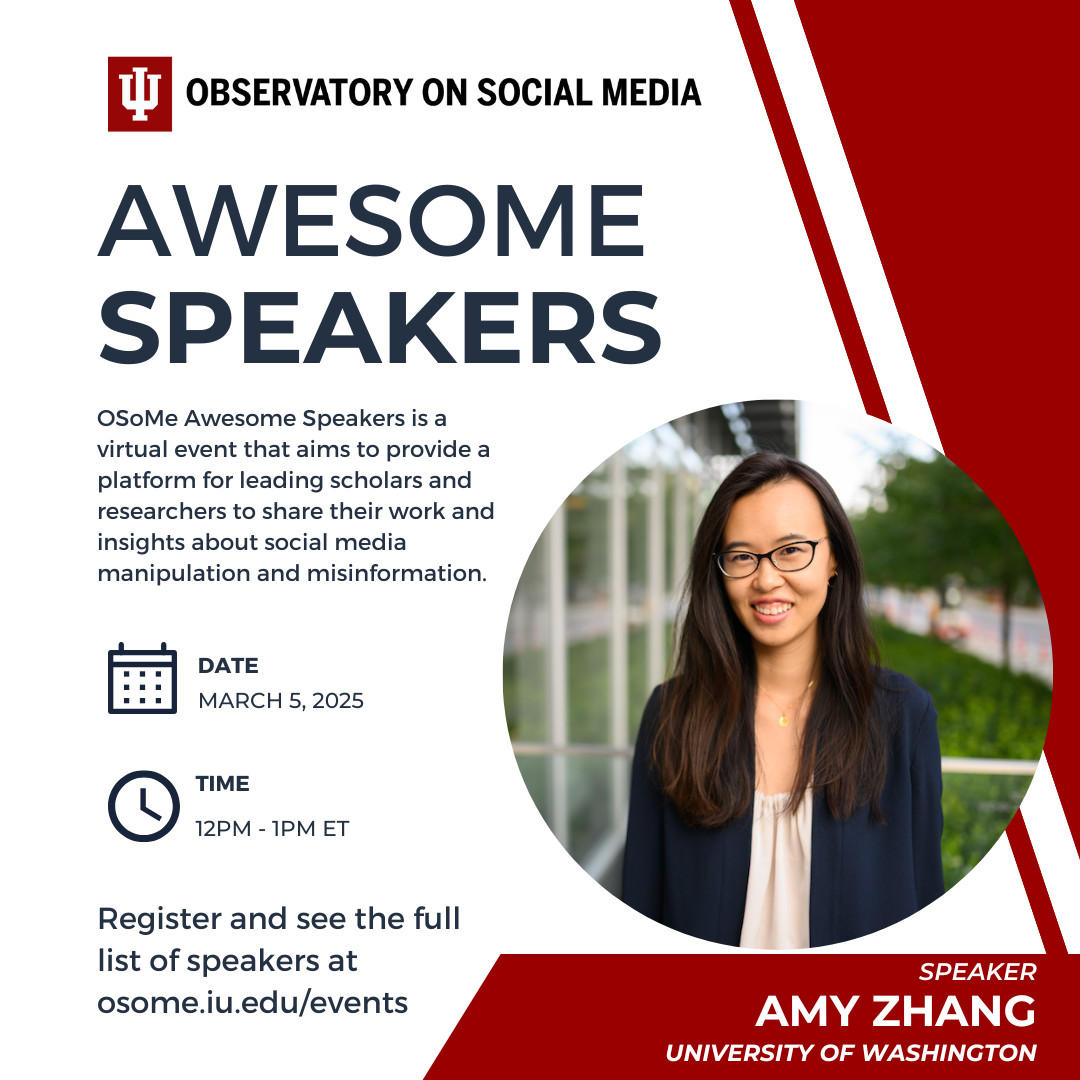 OBSERVATORY ON SOCIAL MEDIA

AWESOME SPEAKERS

OSoMe Awesome Speakers is a virtual event that aims to provide a platform for leading scholars and researchers to share their work and insights about social media manipulation and misinformation.

DATE
MARCH 5, 2025

TIME
12PM - 1PM ET

Register and see the full list of speakers at osome.iu.edu/events

SPEAKER
AMY ZHANG
UNIVERSITY OF WASHINGTON